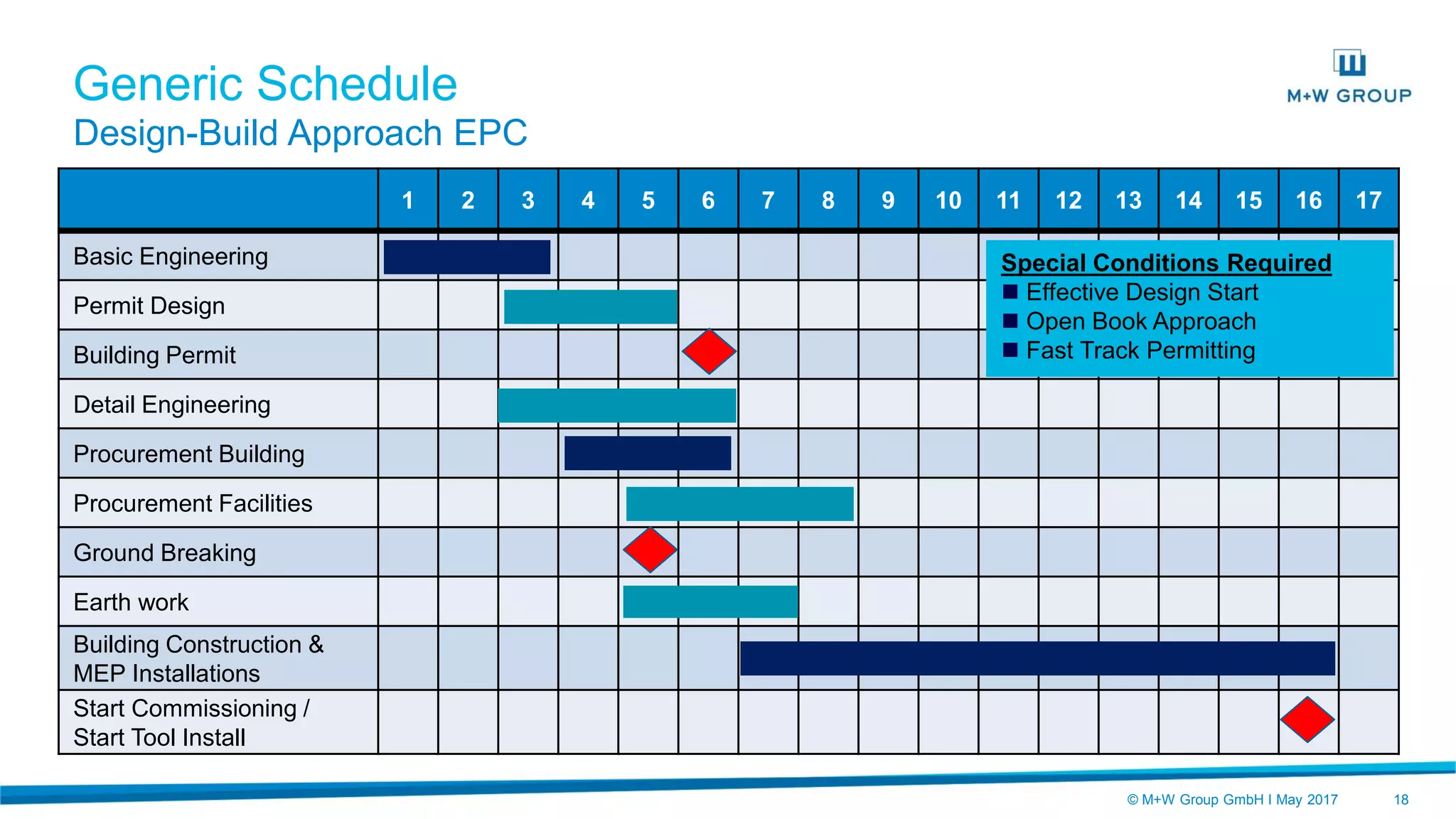 Generic Schedule
Design-Build Approach EPC

M+W GROUP

| | 1 | 2 | 3 | 4 | 5 | 6 | 7 | 8 | 9 | 10 | 11 | 12 | 13 | 14 | 15 | 16 | 17 |
|---|---|---|---|---|---|---|---|---|---|---|---|---|---|---|---|---|---|
| Basic Engineering | | | | | | | | | | | | | | | | | |
| Permit Design | | | | | | | | | | | | | | | | | |
| Building Permit | | | | | | | | | | | | | | | | | |
| Detail Engineering | | | | | | | | | | | | | | | | | |
| Procurement Building | | | | | | | | | | | | | | | | | |
| Procurement Facilities | | | | | | | | | | | | | | | | | |
| Ground Breaking | | | | | | | | | | | | | | | | | |
| Earth work | | | | | | | | | | | | | | | | | |
| Building Construction & MEP Installations | | | | | | | | | | | | | | | | | |
| Start Commissioning / Start Tool Install | | | | | | | | | | | | | | | | | |

Special Conditions Required
■ Effective Design Start
■ Open Book Approach
■ Fast Track Permitting

© M+W Group GmbH I May 2017 18